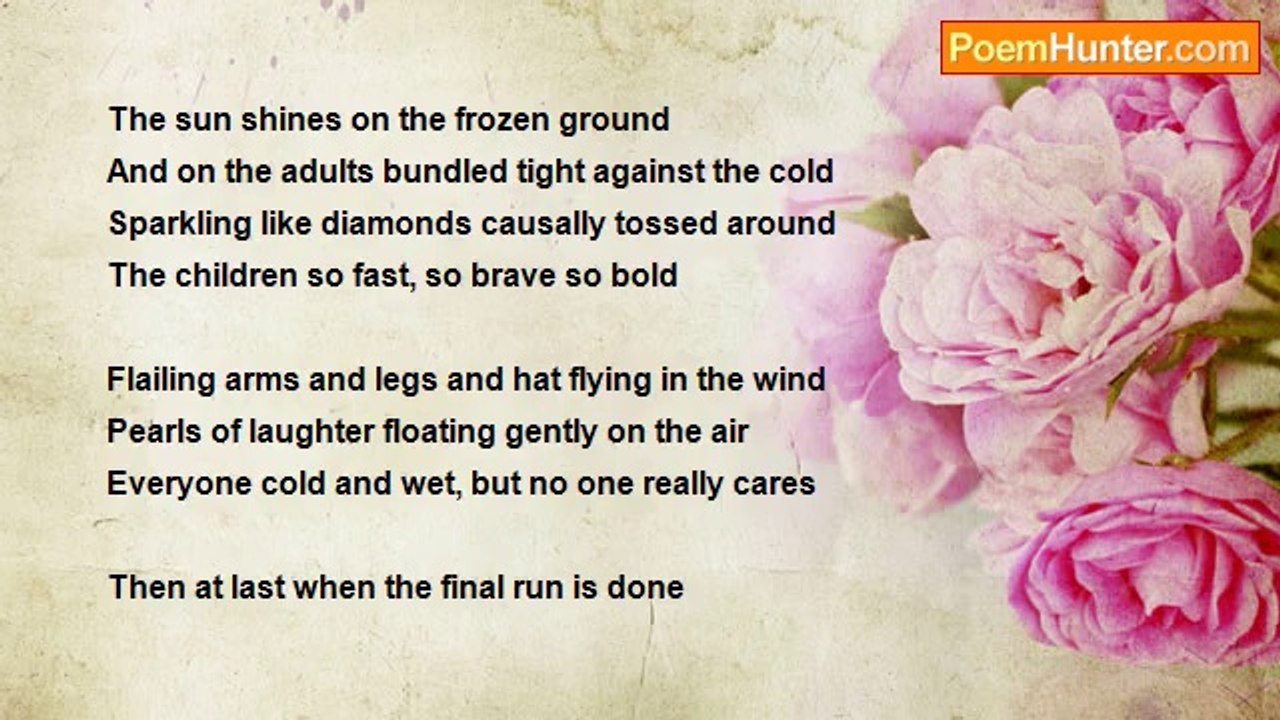 PoemHunter.com

The sun shines on the frozen ground
And on the adults bundled tight against the cold
Sparkling like diamonds causally tossed around
The children so fast, so brave so bold

Flailing arms and legs and hat flying in the wind
Pearls of laughter floating gently on the air
Everyone cold and wet, but no one really cares

Then at last when the final run is done